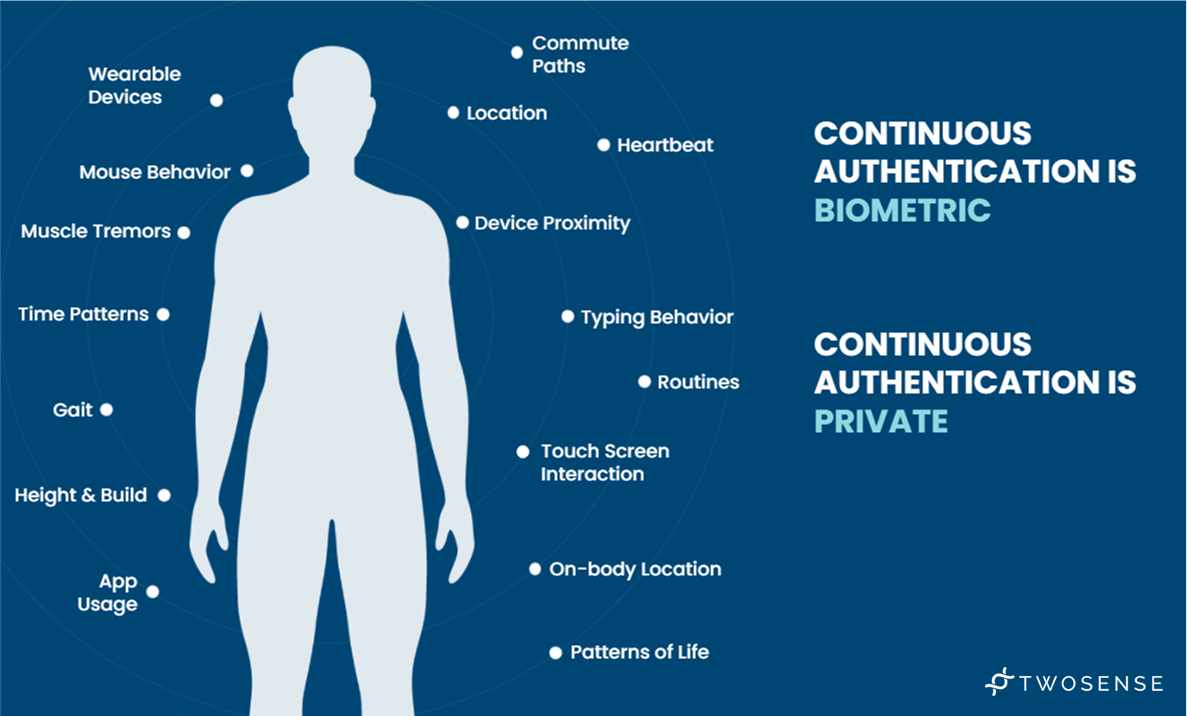 Wearable Devices

Mouse Behavior

Muscle Tremors

Time Patterns

Gait

Height & Build

App Usage

Commute Paths

Location

Heartbeat

Device Proximity

Typing Behavior

Routines

Touch Screen Interaction

On-body Location

Patterns of Life

CONTINUOUS AUTHENTICATION IS BIOMETRIC

CONTINUOUS AUTHENTICATION IS PRIVATE

TWOSENSE